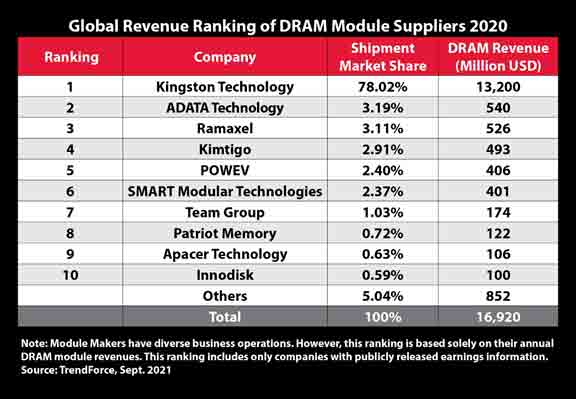 Global Revenue Ranking of DRAM Module Suppliers 2020

| Ranking | Company | Shipment Market Share | DRAM Revenue (Million USD) |
|---|---|---|---|
| 1 | Kingston Technology | 78.02% | 13,200 |
| 2 | ADATA Technology | 3.19% | 540 |
| 3 | Ramaxel | 3.11% | 526 |
| 4 | Kimtigo | 2.91% | 493 |
| 5 | POWEV | 2.40% | 406 |
| 6 | SMART Modular Technologies | 2.37% | 401 |
| 7 | Team Group | 1.03% | 174 |
| 8 | Patriot Memory | 0.72% | 122 |
| 9 | Apacer Technology | 0.63% | 106 |
| 10 | Innodisk | 0.59% | 100 |
| | Others | 5.04% | 852 |
| | Total | 100% | 16,920 |

Note: Module Makers have diverse business operations. However, this ranking is based solely on their annual DRAM module revenues. This ranking includes only companies with publicly released earnings information.
Source: TrendForce, Sept. 2021